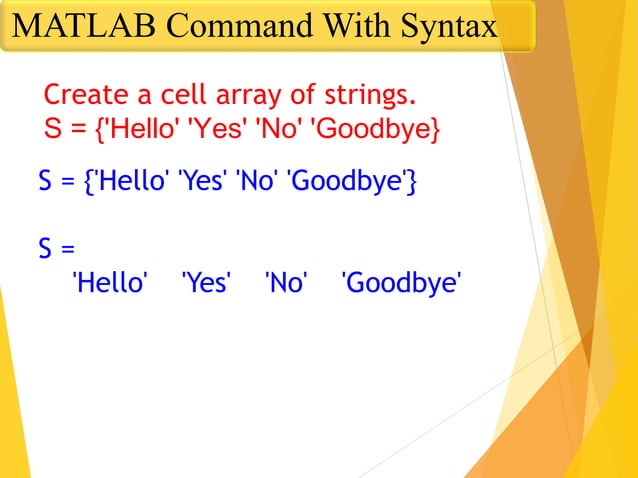 MATLAB Command With Syntax

Create a cell array of strings.
S = {'Hello' 'Yes' 'No' 'Goodbye}

S = {'Hello' 'Yes' 'No' 'Goodbye'}

S =
'Hello' 'Yes' 'No' 'Goodbye'